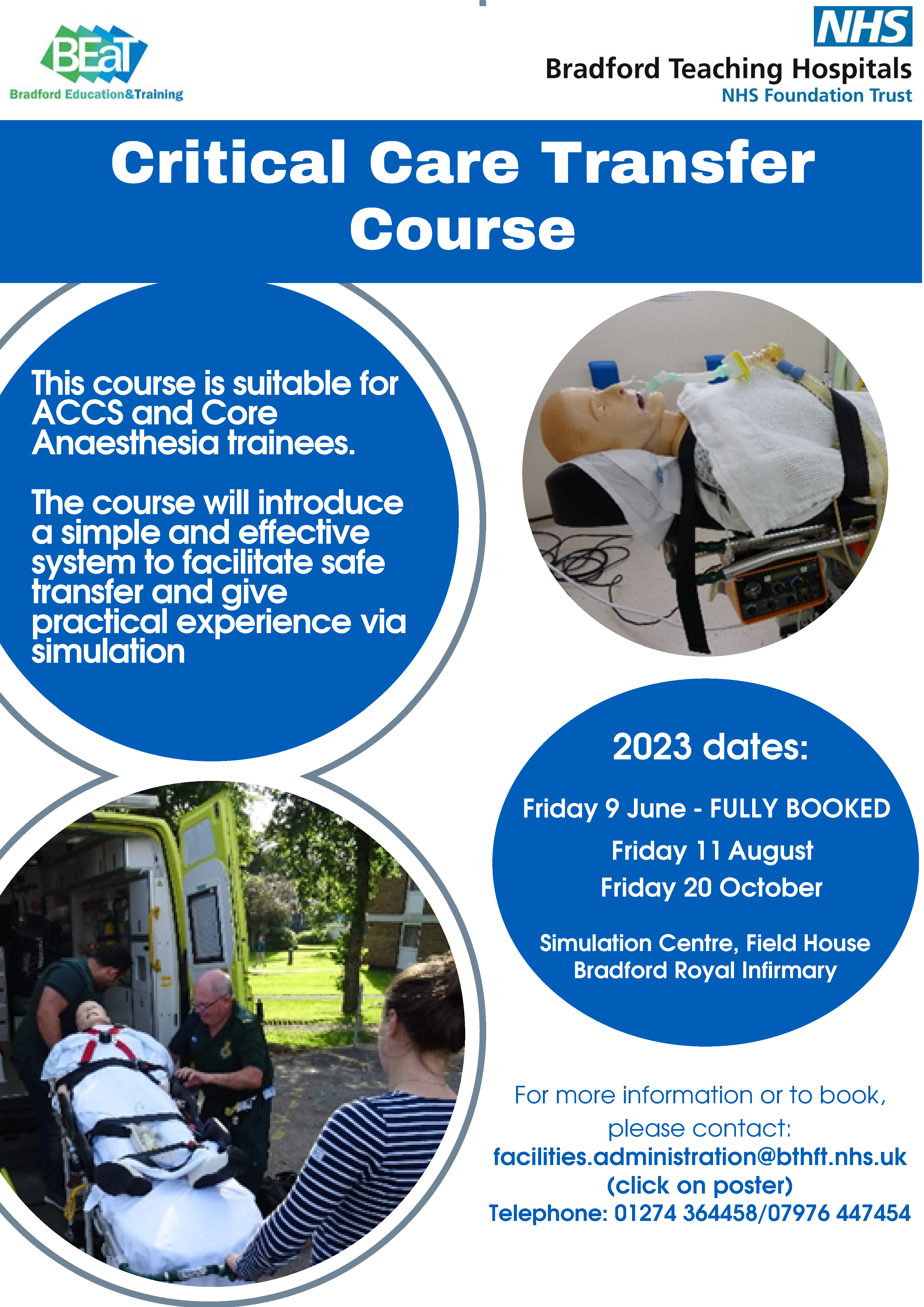 BEaT
Bradford Education&Training

NHS
Bradford Teaching Hospitals
NHS Foundation Trust

Critical Care Transfer Course

This course is suitable for ACCS and Core Anaesthesia trainees.

The course will introduce a simple and effective system to facilitate safe transfer and give practical experience via simulation

2023 dates:

Friday 9 June - FULLY BOOKED
Friday 11 August
Friday 20 October

Simulation Centre, Field House
Bradford Royal Infirmary

For more information or to book, please contact:
facilities.administration@bthft.nhs.uk
(click on poster)
Telephone: 01274 364458/07976 447454